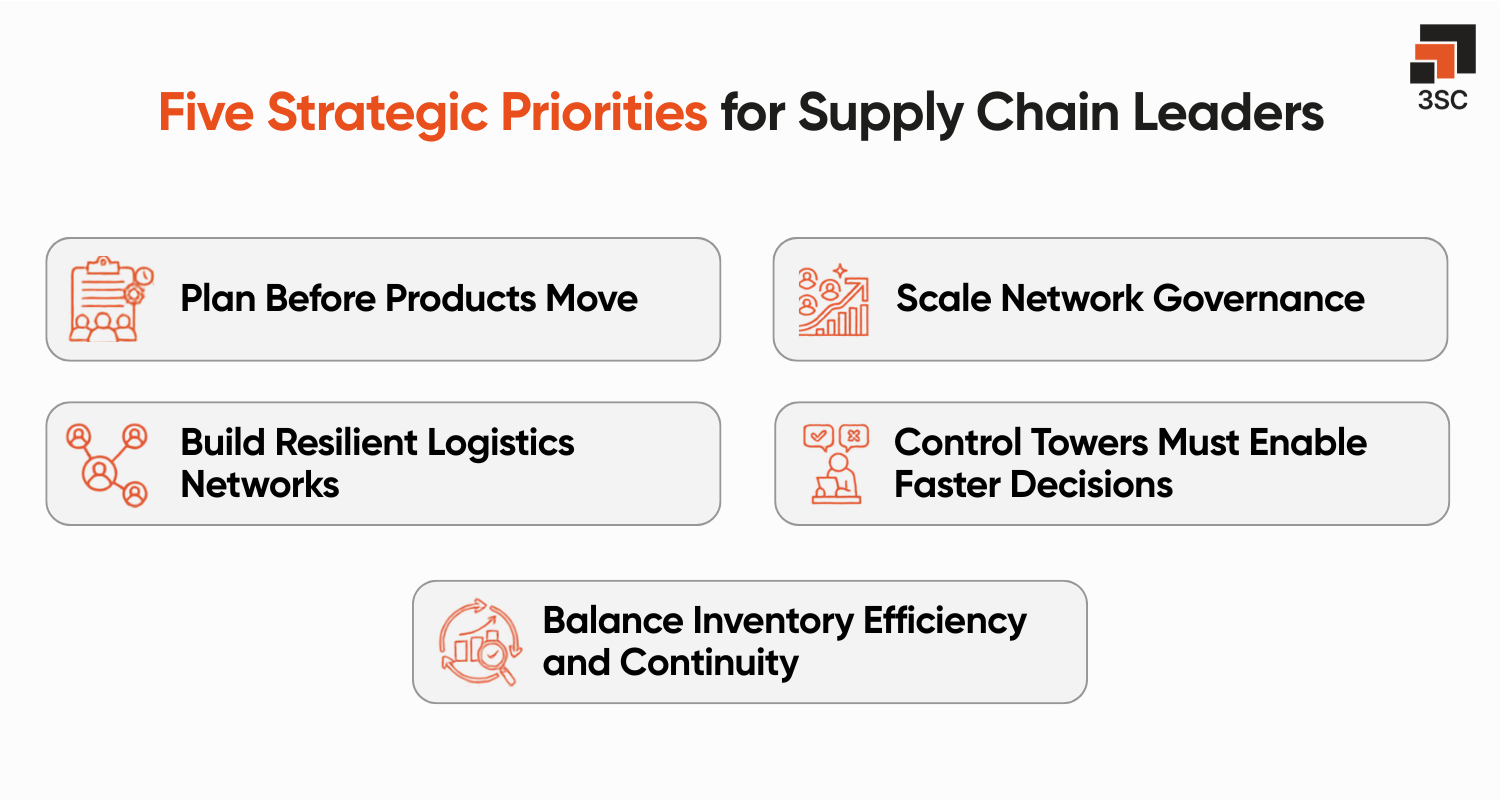 3SC

Five Strategic Priorities for Supply Chain Leaders

Plan Before Products Move

Scale Network Governance

Build Resilient Logistics Networks

Control Towers Must Enable Faster Decisions

Balance Inventory Efficiency and Continuity